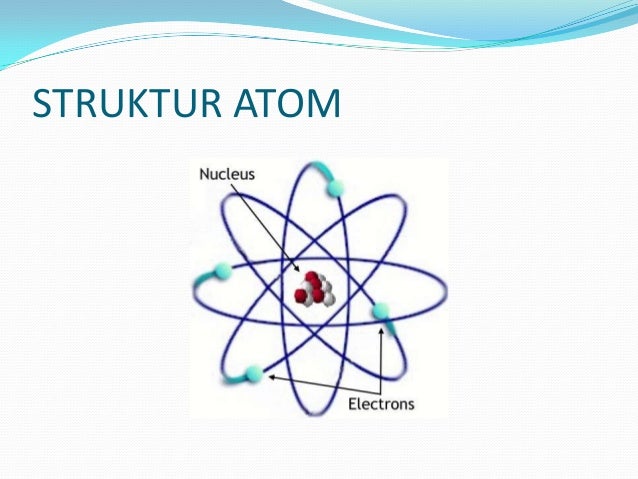 STRUKTUR ATOM

Nucleus

Electrons